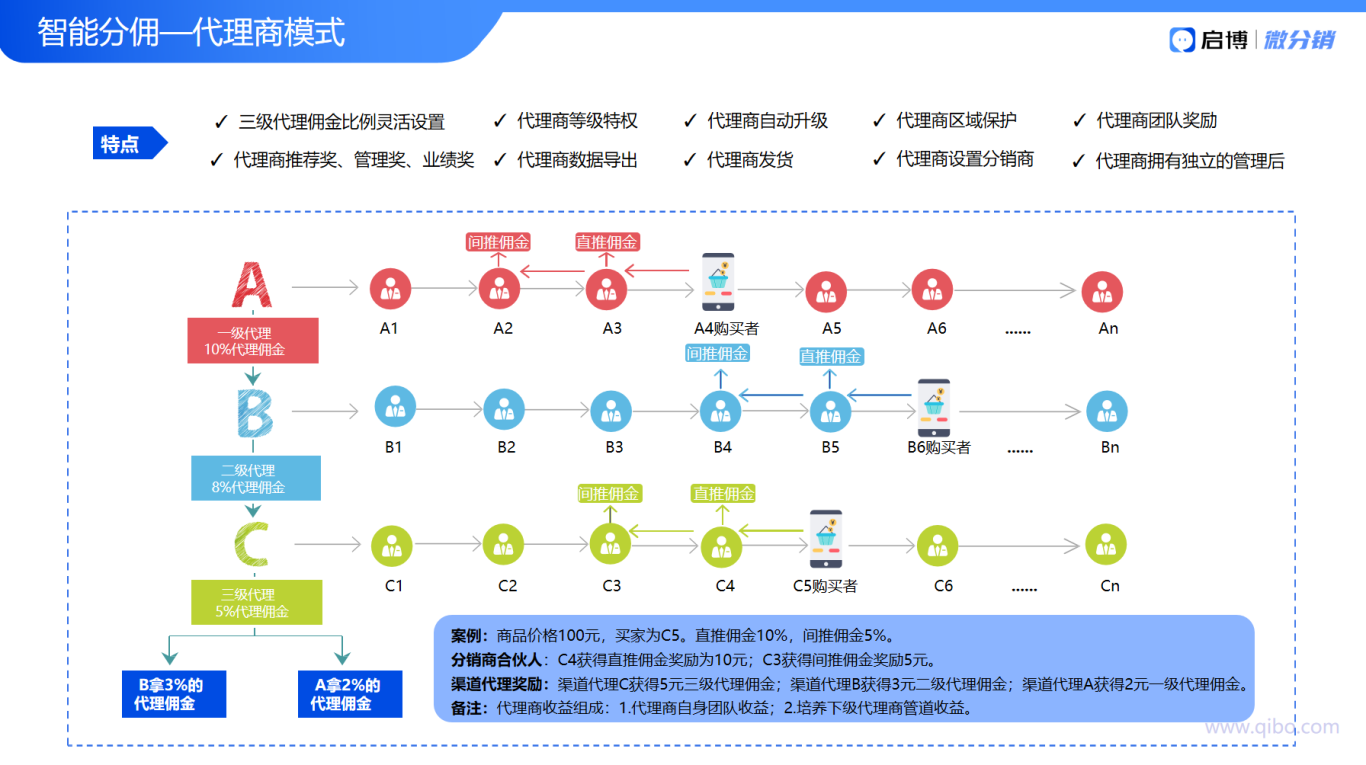 智能分佣—代理商模式

启博 | 微分销

特点

✓ 三级代理佣金比例灵活设置 ✓ 代理商等级特权 ✓ 代理商自动升级 ✓ 代理商区域保护 ✓ 代理商团队奖励

✓ 代理商推荐奖、管理奖、业绩奖 ✓ 代理商数据导出 ✓ 代理商发货 ✓ 代理商设置分销商 ✓ 代理商拥有独立的管理后

A

一级代理
10%代理佣金

间推佣金 直推佣金

A1 A2 A3 A4购买者 A5 A6 ...... An

B

二级代理
8%代理佣金

间推佣金 直推佣金

B1 B2 B3 B4 B5 B6购买者 ...... Bn

C

三级代理
5%代理佣金

间推佣金 直推佣金

C1 C2 C3 C4 C5购买者 C6 ...... Cn

B拿3%的代理佣金

A拿2%的代理佣金

案例：商品价格100元，买家为C5。直推佣金10%，间推佣金5%。
分销商合伙人：C4获得直推佣金奖励为10元；C3获得间推佣金奖励5元。
渠道代理奖励：渠道代理C获得5元三级代理佣金；渠道代理B获得3元二级代理佣金；渠道代理A获得2元一级代理佣金。
备注：代理商收益组成：1.代理商自身团队收益；2.培养下级代理商管道收益。

www.qibo.com